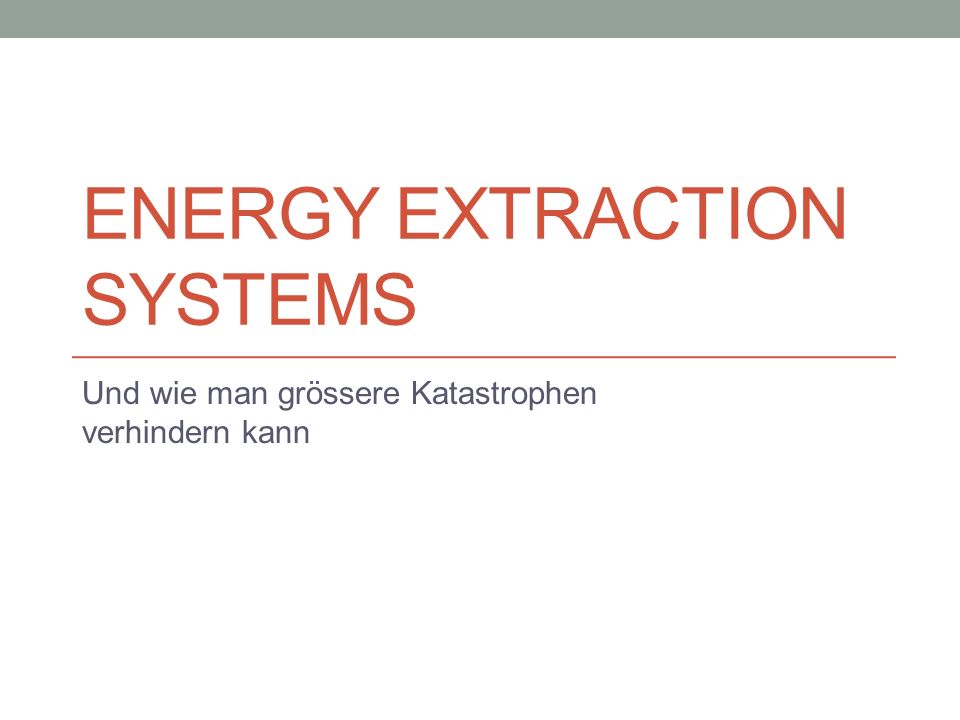 ENERGY EXTRACTION SYSTEMS

Und wie man grössere Katastrophen verhindern kann